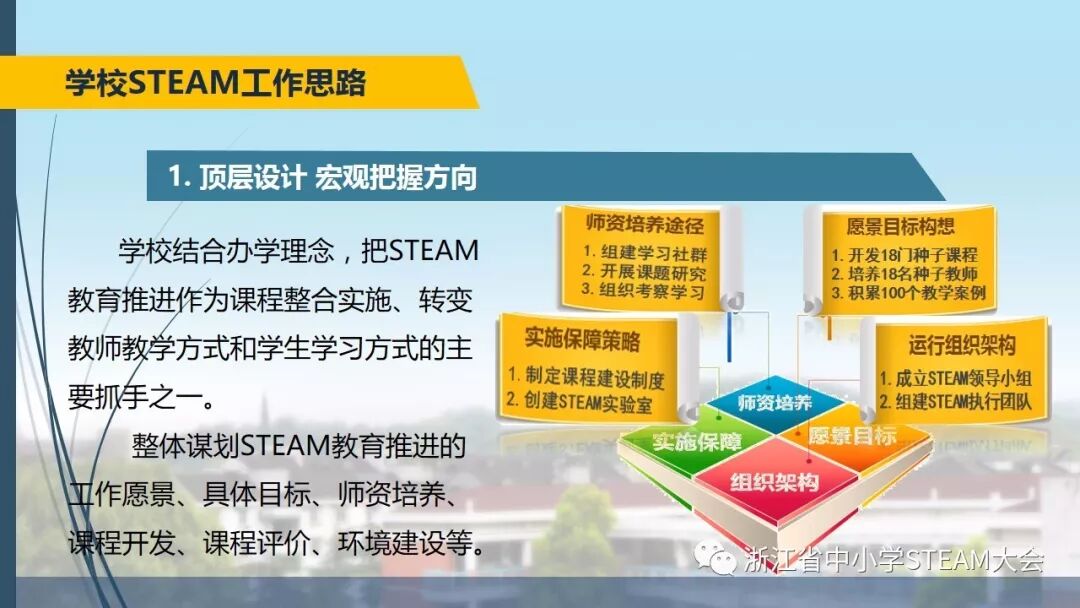 学校STEAM工作思路

1. 顶层设计 宏观把握方向

学校结合办学理念，把STEAM教育推进作为课程整合实施、转变教师教学方式和学生学习方式的主要抓手之一。

整体谋划STEAM教育推进的工作愿景、具体目标、师资培养、课程开发、课程评价、环境建设等。

师资培养途径
1. 组建学习社群
2. 开展课题研究
3. 组织考察学习

愿景目标构想
1. 开发18门种子课程
2. 培养18名种子教师
3. 积累100个教学案例

实施保障策略
1. 制定课程建设制度
2. 创建STEAM实验室

运行组织架构
1. 成立STEAM领导小组
2. 组建STEAM执行团队

师资培养
实施保障
愿景目标
组织架构

浙江省中小学STEAM大会